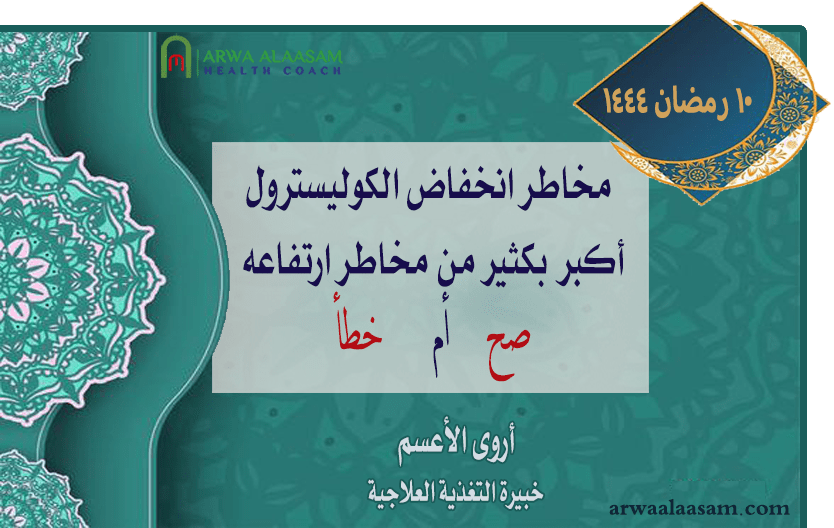 ARWA ALAASAM
HEALTH COACH

١٠ رمضان ١٤٤٤

مخاطر انخفاض الكوليسترول أكبر بكثير من مخاطر ارتفاعه

صح أم خطأ

أروى الأعسم
خبيرة التغذية العلاجية

arwaalaasam.com